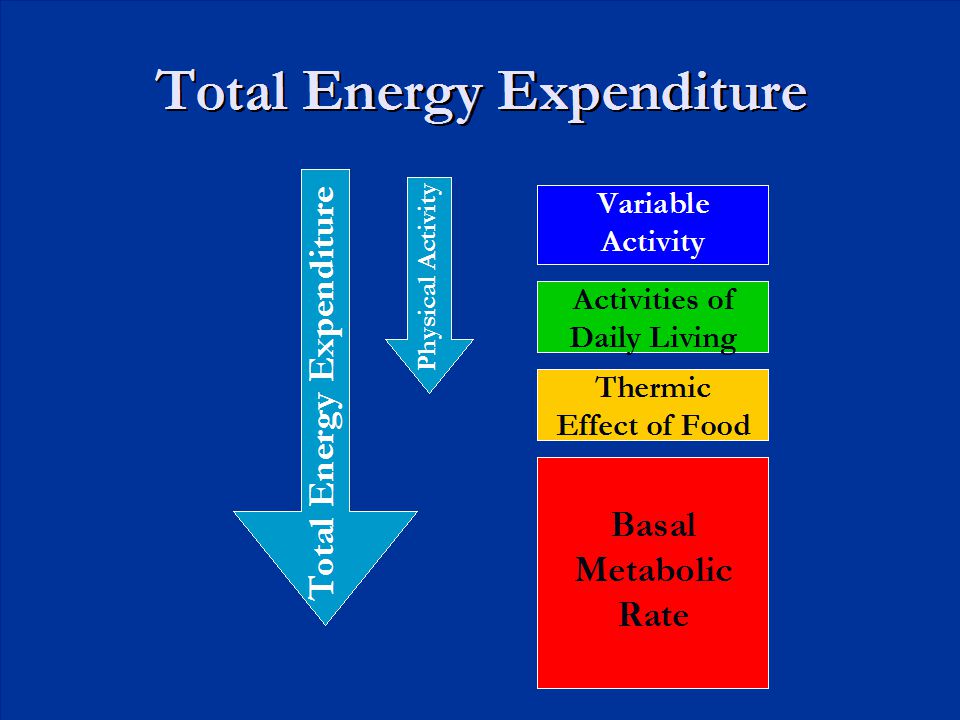 Total Energy Expenditure

Total Energy Expenditure

Physical Activity

Variable Activity

Activities of Daily Living

Thermic Effect of Food

Basal Metabolic Rate